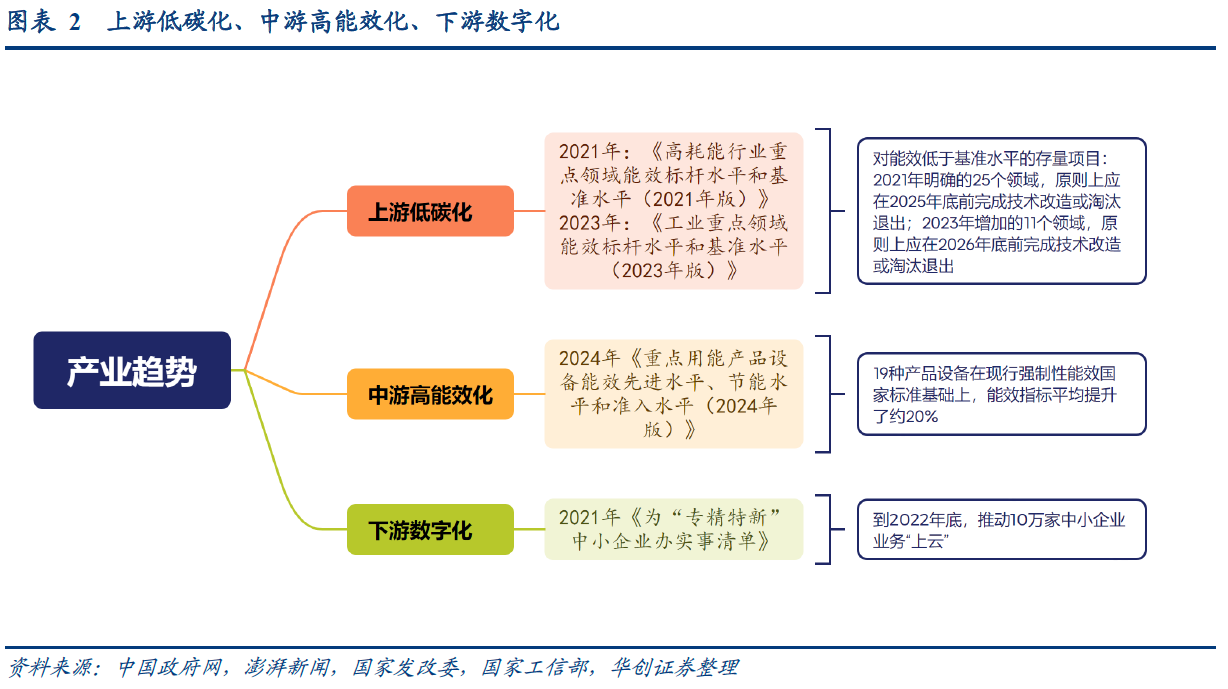 图表 2 上游低碳化、中游高能效化、下游数字化

产业趋势

上游低碳化

2021年：《高耗能行业重点领域能效标杆水平和基准水平（2021年版）》
2023年：《工业重点领域能效标杆水平和基准水平（2023年版）》

对能效低于基准水平的存量项目：2021年明确的25个领域，原则上应在2025年底前完成技术改造或淘汰退出；2023年增加的11个领域，原则上应在2026年底前完成技术改造或淘汰退出

中游高能效化

2024年《重点用能产品设备能效先进水平、节能水平和准入水平（2024年版）》

19种产品设备在现行强制性能效国家标准基础上，能效指标平均提升了约20%

下游数字化

2021年《为“专精特新”中小企业办实事清单》

到2022年底，推动10万家中小企业业务“上云”

资料来源：中国政府网，澎湃新闻，国家发改委，国家工信部，华创证券整理